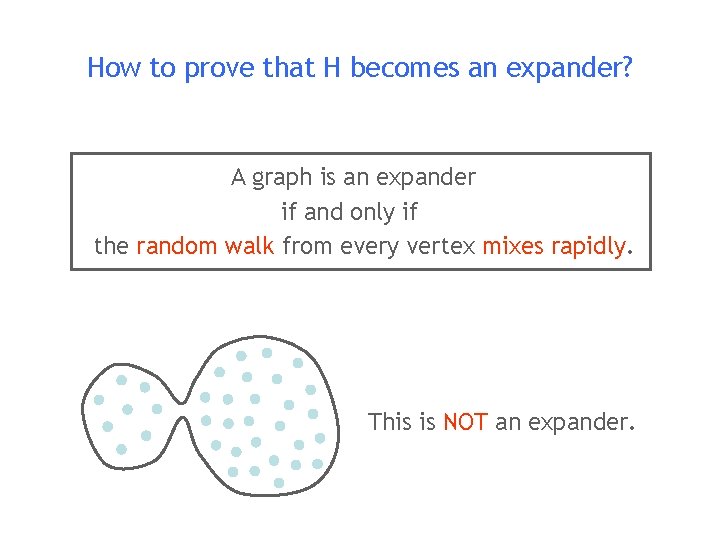 How to prove that H becomes an expander?

A graph is an expander
if and only if
the random walk from every vertex mixes rapidly.

This is NOT an expander.